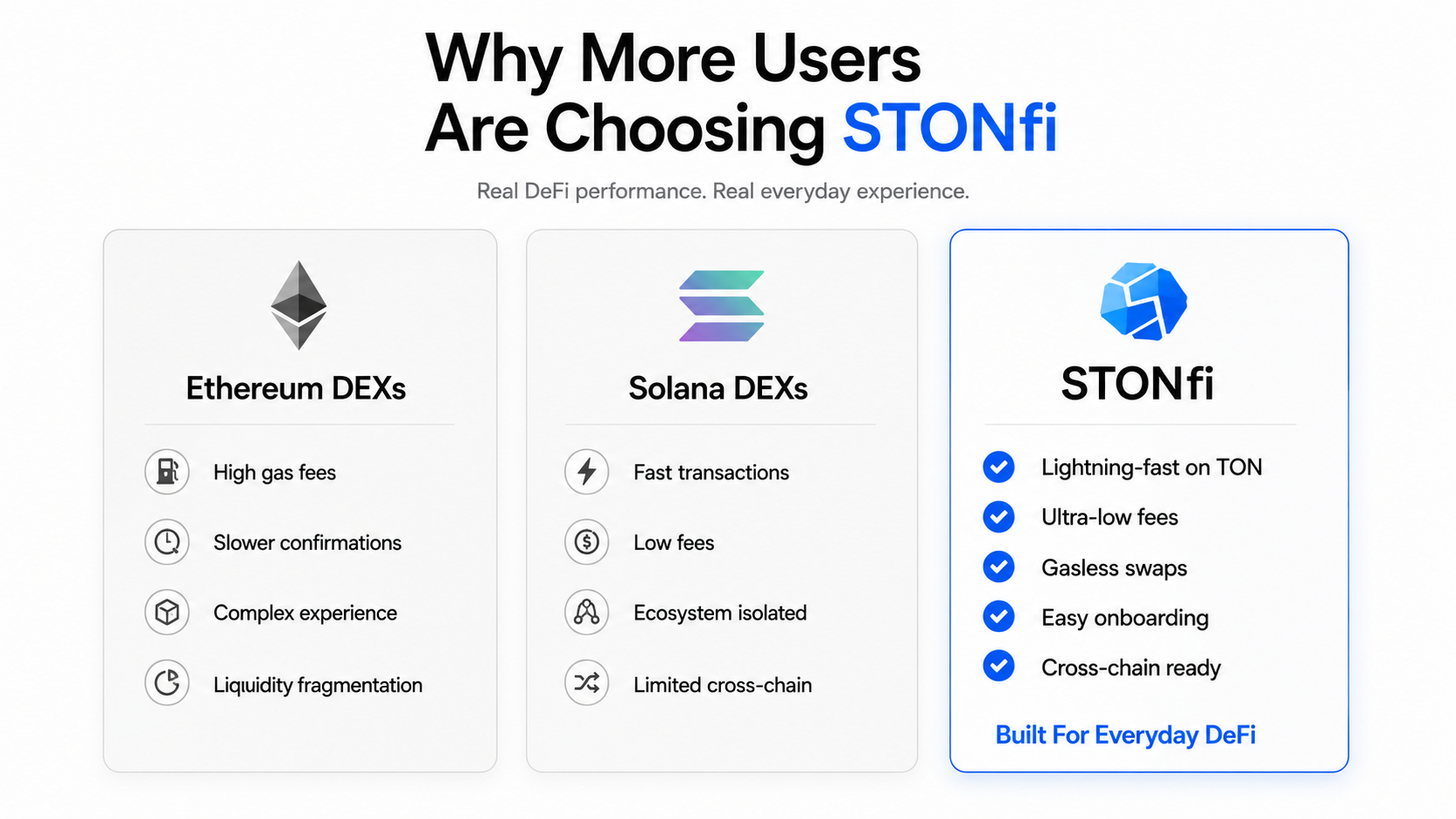 Why More Users Are Choosing STONfi

Real DeFi performance. Real everyday experience.

Ethereum DEXs

High gas fees

Slower confirmations

Complex experience

Liquidity fragmentation

Solana DEXs

Fast transactions

Low fees

Ecosystem isolated

Limited cross-chain

STONfi

Lightning-fast on TON

Ultra-low fees

Gasless swaps

Easy onboarding

Cross-chain ready

Built For Everyday DeFi